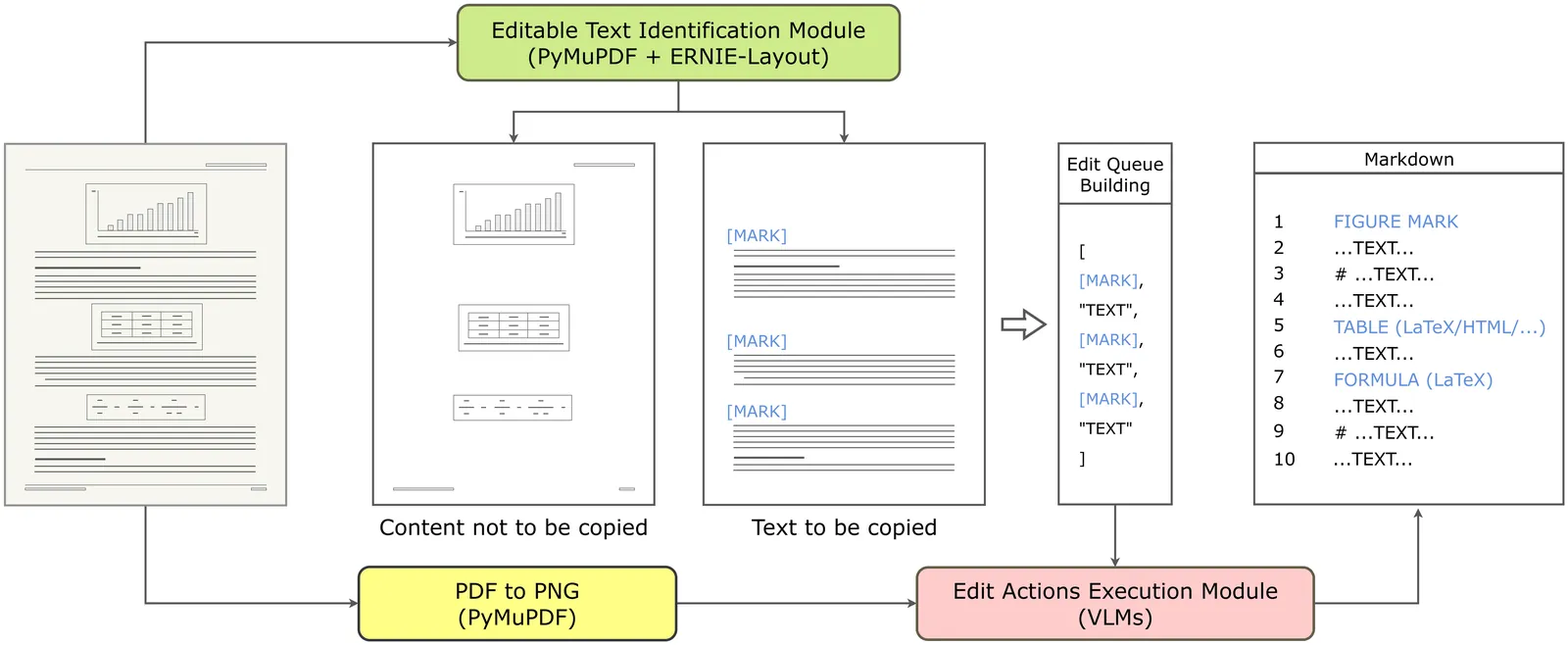 Editable Text Identification Module
(PyMuPDF + ERNIE-Layout)

Content not to be copied

[MARK]

[MARK]

[MARK]

Text to be copied

Edit Queue Building

[
[MARK],
"TEXT",
[MARK],
"TEXT",
[MARK],
"TEXT"
]

Markdown

1 FIGURE MARK
2 ...TEXT...
3 # ...TEXT...
4 ...TEXT...
5 TABLE (LaTeX/HTML/...)
6 ...TEXT...
7 FORMULA (LaTeX)
8 ...TEXT...
9 # ...TEXT...
10 ...TEXT...

PDF to PNG
(PyMuPDF)

Edit Actions Execution Module
(VLMs)